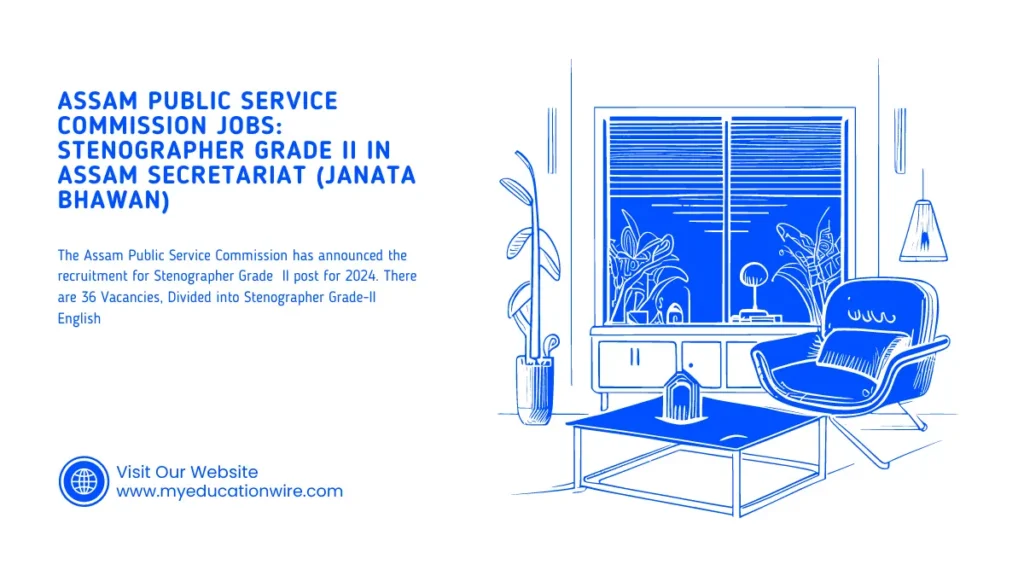 ASSAM PUBLIC SERVICE COMMISSION JOBS: STENOGRAPHER GRADE II IN ASSAM SECRETARIAT (JANATA BHAWAN)

The Assam Public Service Commission has announced the recruitment for Stenographer Grade II post for 2024. There are 36 Vacancies, Divided into Stenographer Grade-II English

Visit Our Website
www.myeducationwire.com